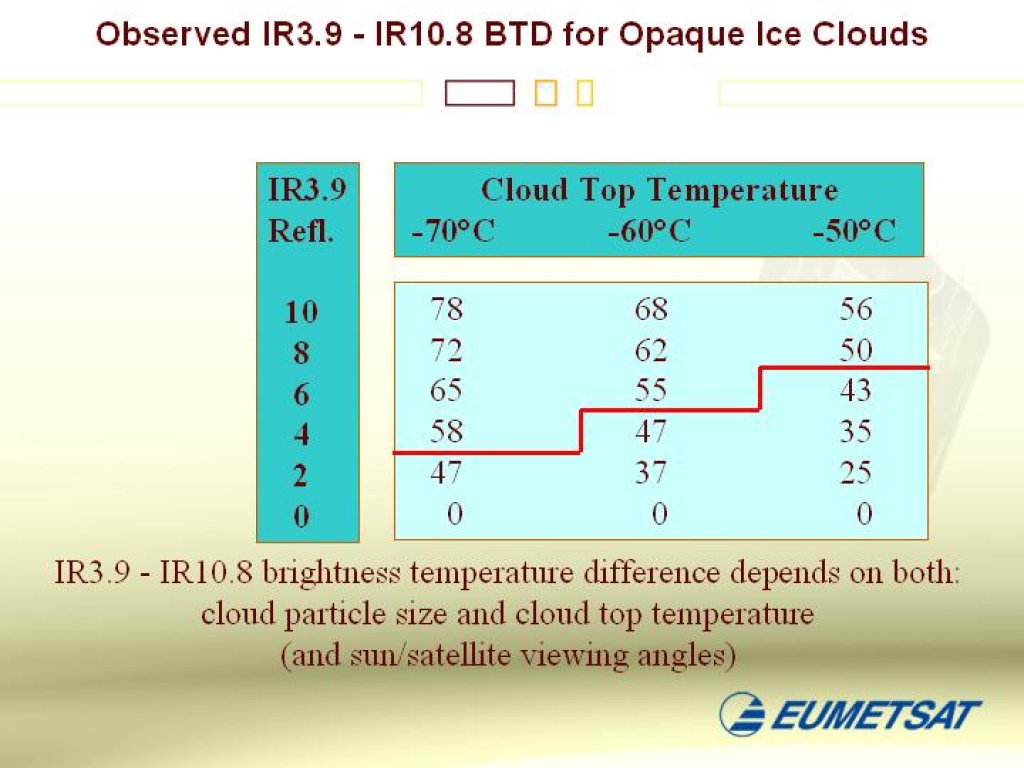 Observed IR3.9 - IR10.8 BTD for Opaque Ice Clouds

| IR3.9 Refl. | Cloud Top Temperature -70°C | -60°C | -50°C |
|---|---|---|---|
| 10 | 78 | 68 | 56 |
| 8 | 72 | 62 | 50 |
| 6 | 65 | 55 | 43 |
| 4 | 58 | 47 | 35 |
| 2 | 47 | 37 | 25 |
| 0 | 0 | 0 | 0 |

IR3.9 - IR10.8 brightness temperature difference depends on both: cloud particle size and cloud top temperature (and sun/satellite viewing angles)

EUMETSAT